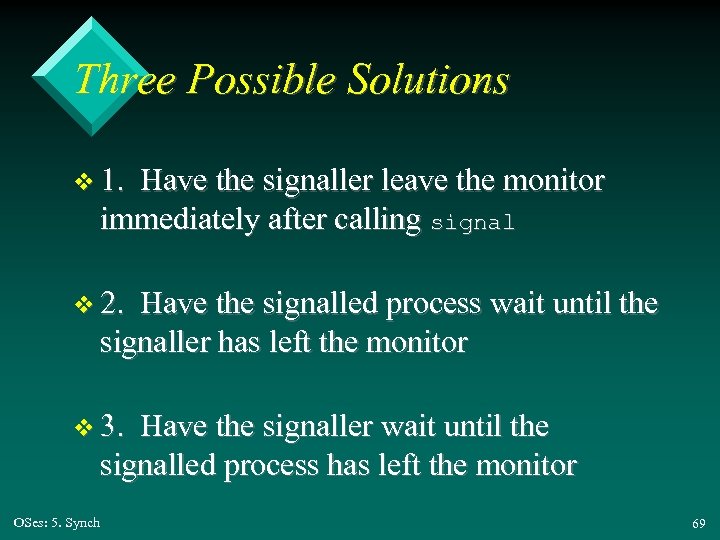 Three Possible Solutions

❖ 1. Have the signaller leave the monitor immediately after calling signal

❖ 2. Have the signalled process wait until the signaller has left the monitor

❖ 3. Have the signaller wait until the signalled process has left the monitor

OSes: 5. Synch

69